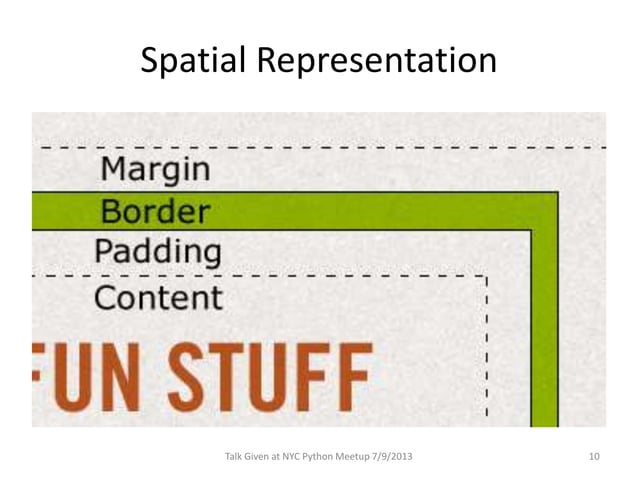 Spatial Representation

Margin

Border

Padding

Content

FUN STUFF

Talk Given at NYC Python Meetup 7/9/2013

10